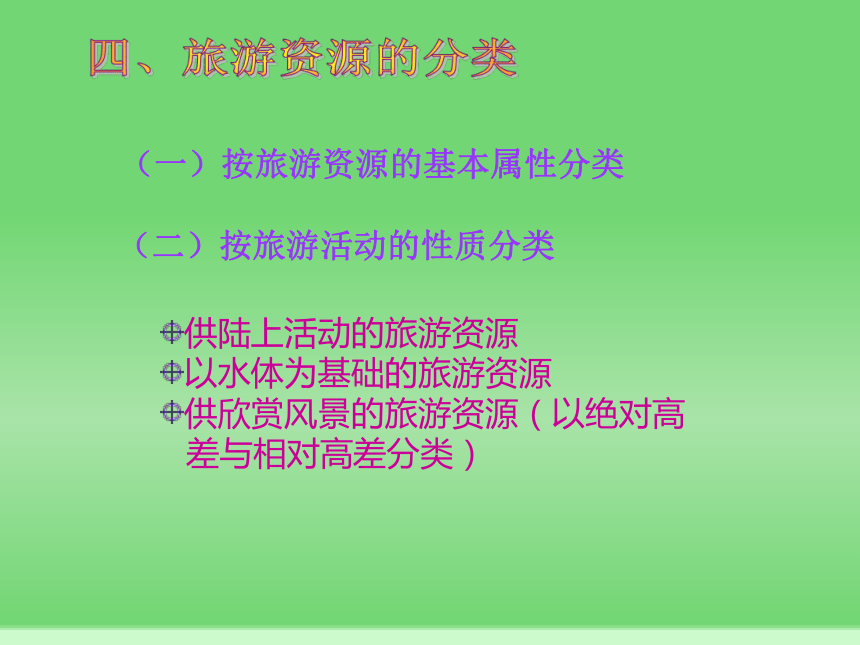 四、旅游资源的分类

（一）按旅游资源的基本属性分类

（二）按旅游活动的性质分类

供陆上活动的旅游资源
以水体为基础的旅游资源
供欣赏风景的旅游资源（以绝对高差与相对高差分类）